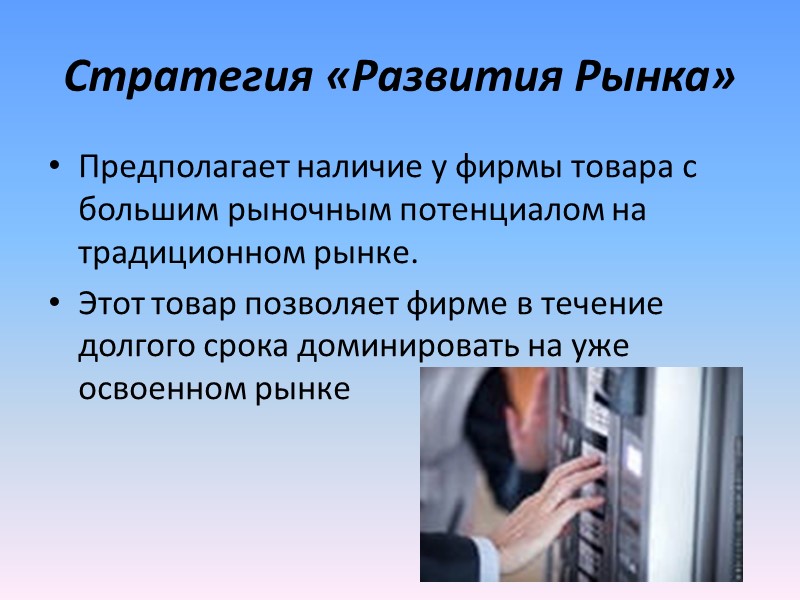 Стратегия «Развития Рынка»

• Предполагает наличие у фирмы товара с большим рыночным потенциалом на традиционном рынке.

• Этот товар позволяет фирме в течение долгого срока доминировать на уже освоенном рынке